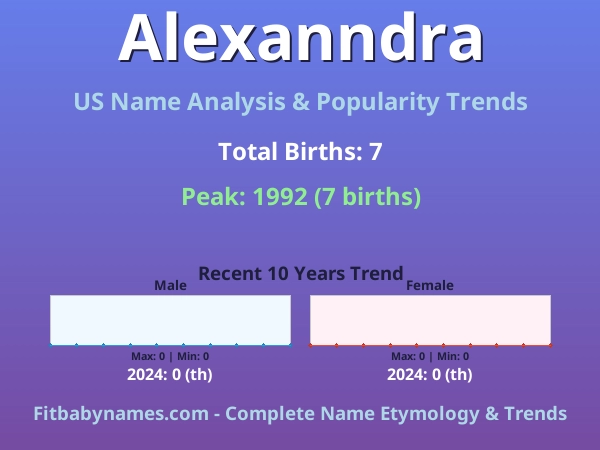 Alexanndra

US Name Analysis & Popularity Trends

Total Births: 7

Peak: 1992 (7 births)

Recent 10 Years Trend

Male

Max: 0 | Min: 0
2024: 0 (th)

Female

Max: 0 | Min: 0
2024: 0 (th)

Fitbabynames.com - Complete Name Etymology & Trends